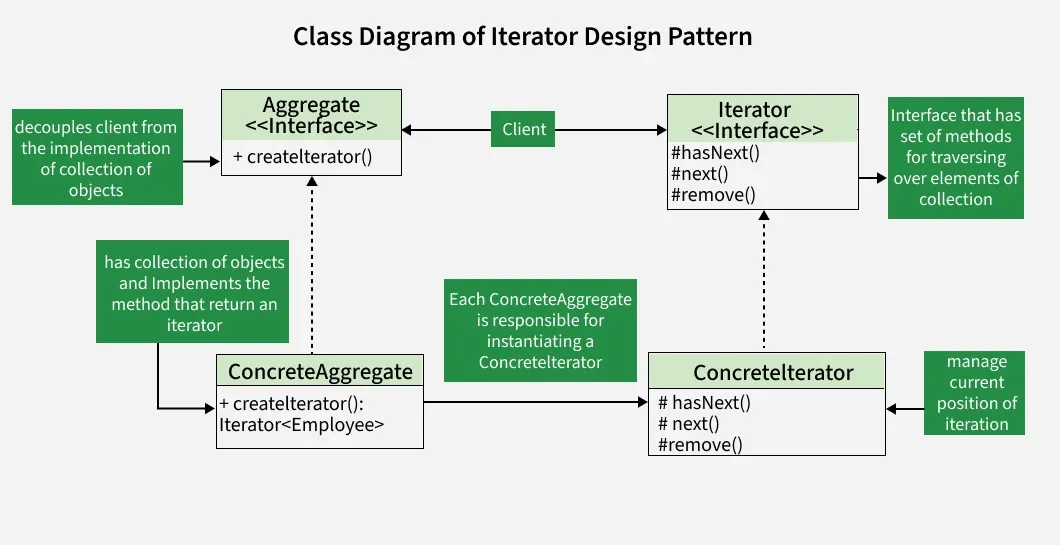 Class Diagram of Iterator Design Pattern

decouples client from the implementation of collection of objects

Aggregate
<<Interface>>
+ createIterator()

Client

Iterator
<<Interface>>
#hasNext()
#next()
#remove()

Interface that has set of methods for traversing over elements of collection

has collection of objects and Implements the method that return an iterator

Each ConcreteAggregate is responsible for instantiating a ConcreteIterator

ConcreteAggregate
+ createIterator(): Iterator<Employee>

ConcreteIterator
# hasNext()
# next()
#remove()

manage current position of iteration